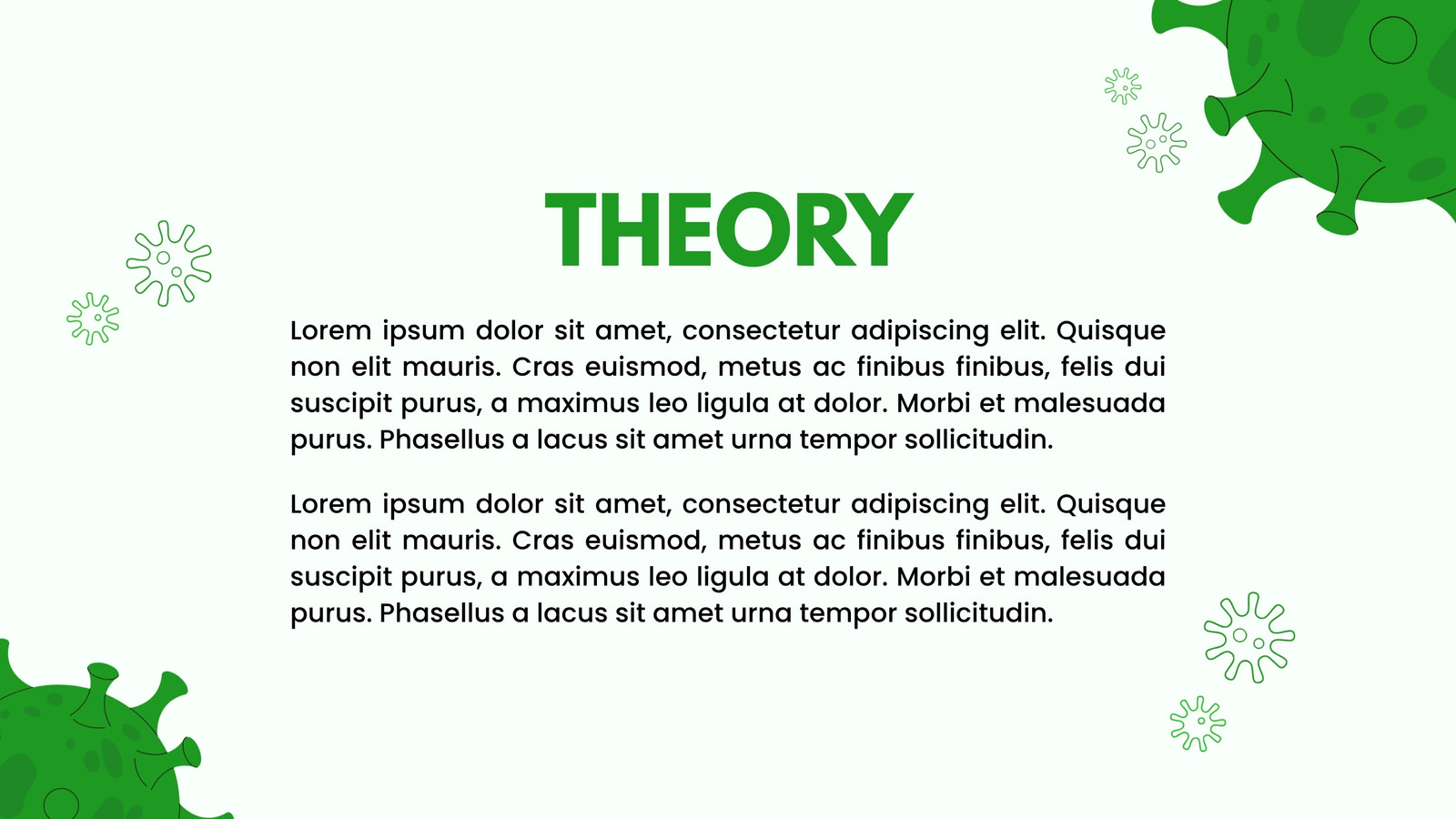 THEORY

Lorem ipsum dolor sit amet, consectetur adipiscing elit. Quisque non elit mauris. Cras euismod, metus ac finibus finibus, felis dui suscipit purus, a maximus leo ligula at dolor. Morbi et malesuada purus. Phasellus a lacus sit amet urna tempor sollicitudin.

Lorem ipsum dolor sit amet, consectetur adipiscing elit. Quisque non elit mauris. Cras euismod, metus ac finibus finibus, felis dui suscipit purus, a maximus leo ligula at dolor. Morbi et malesuada purus. Phasellus a lacus sit amet urna tempor sollicitudin.